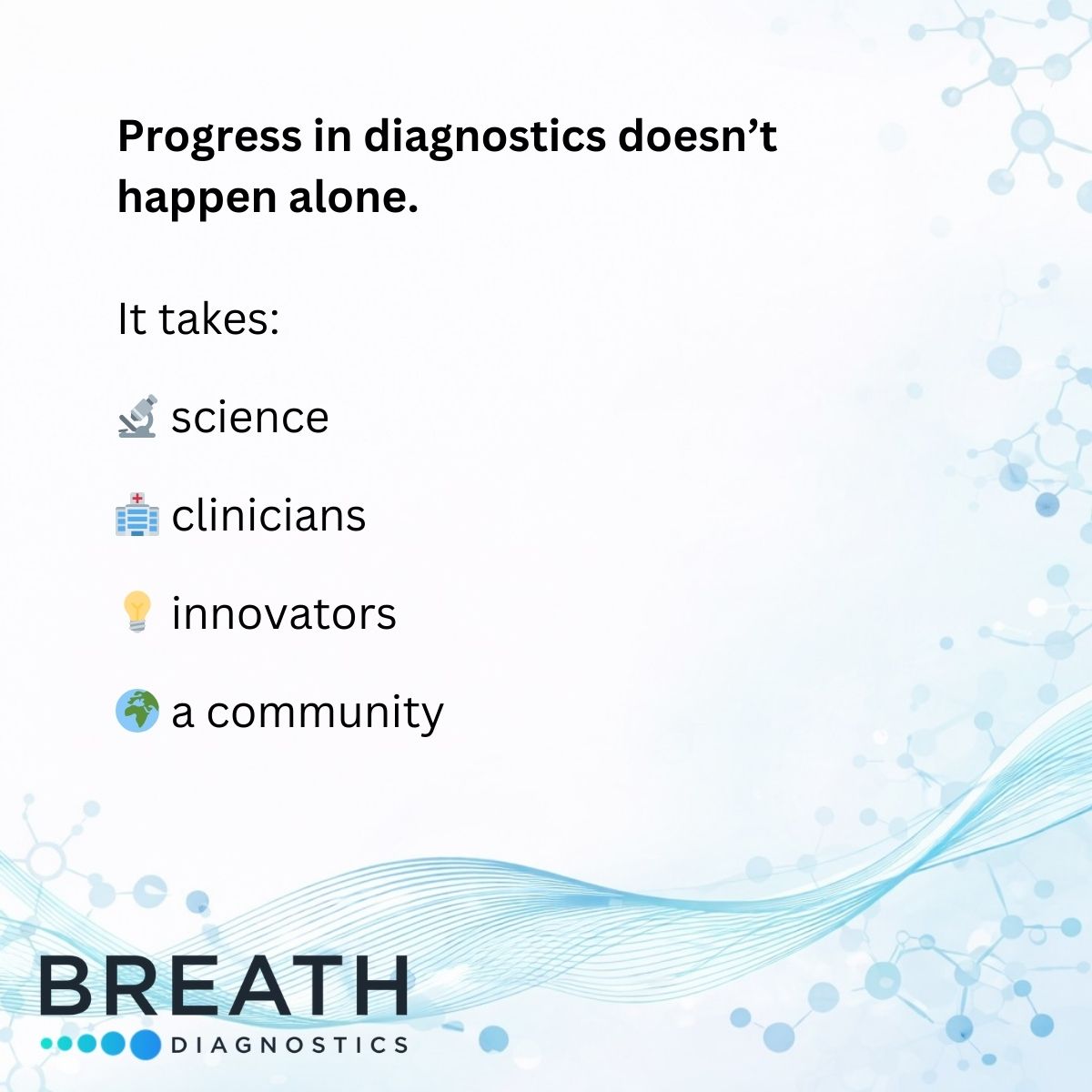 Progress in diagnostics doesn't happen alone.

It takes:

🔬 science

🏥 clinicians

💡 innovators

🌍 a community

BREATH
DIAGNOSTICS